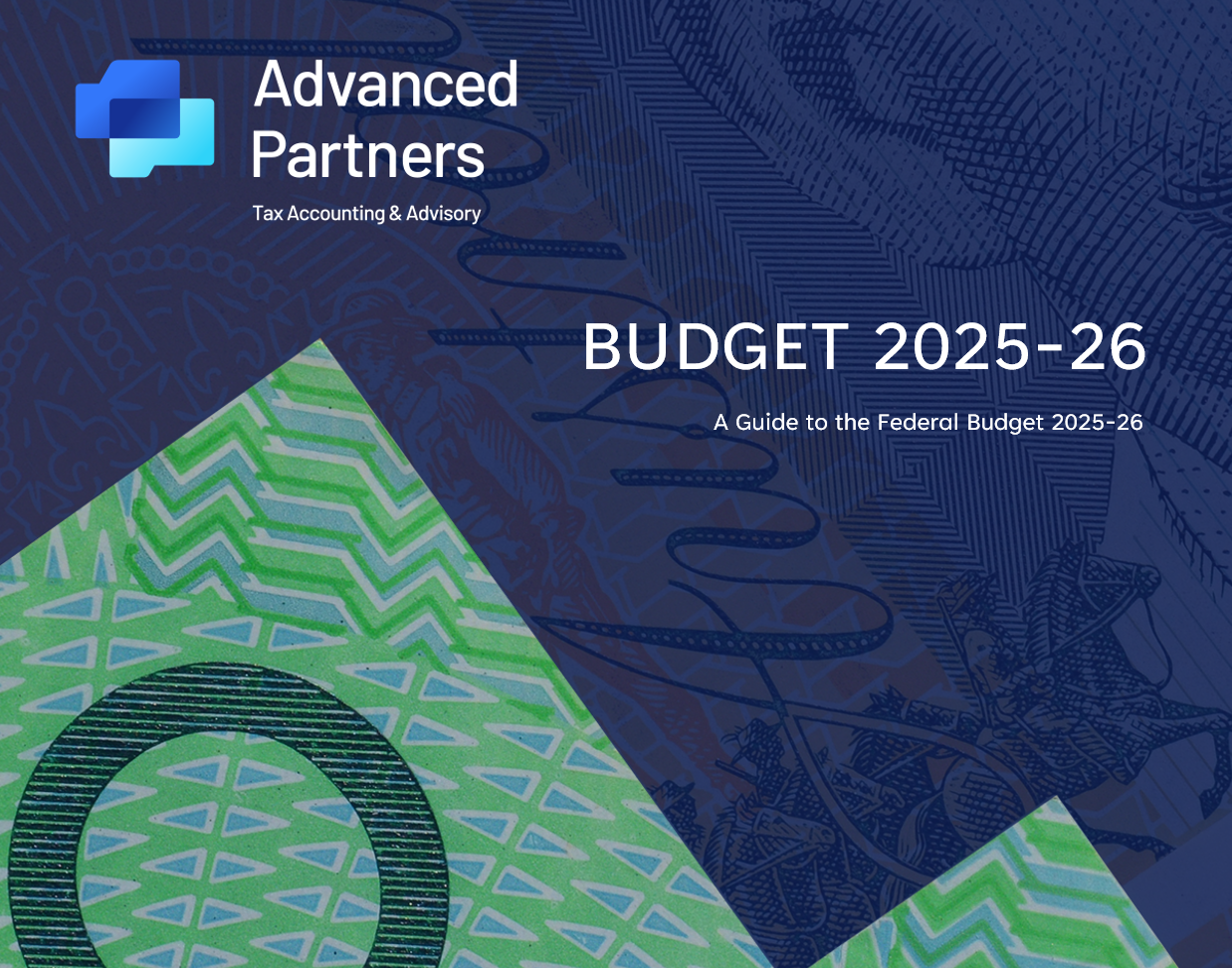 Advanced Partners

Tax Accounting & Advisory

BUDGET 2025-26

A Guide to the Federal Budget 2025-26